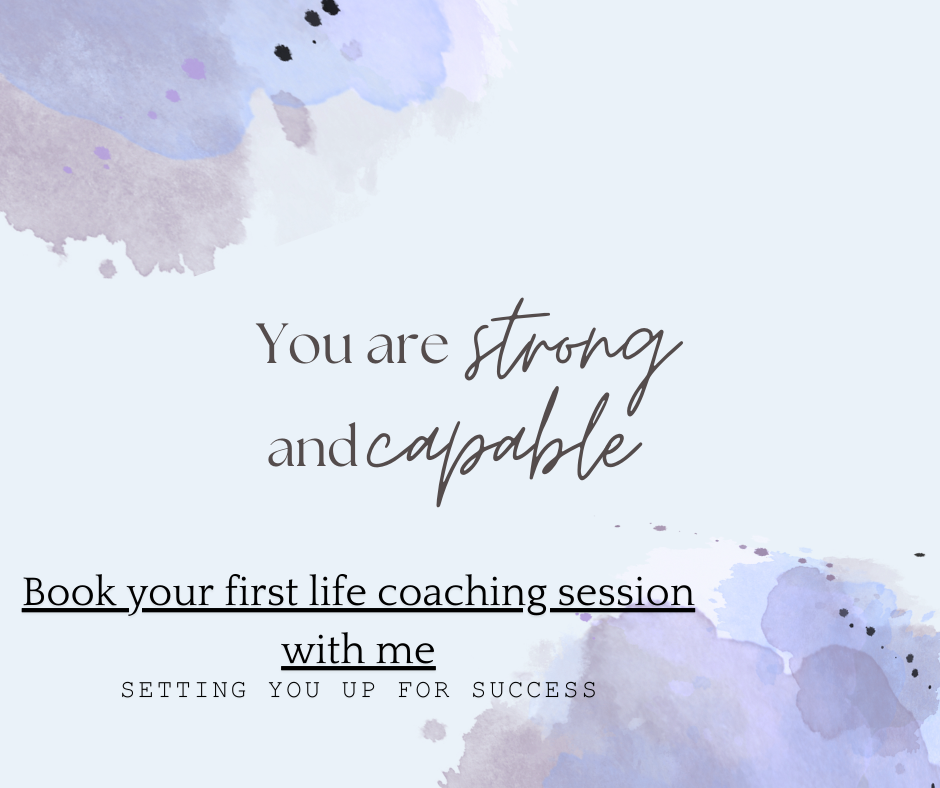 You are strong and capable

Book your first life coaching session with me

SETTING YOU UP FOR SUCCESS